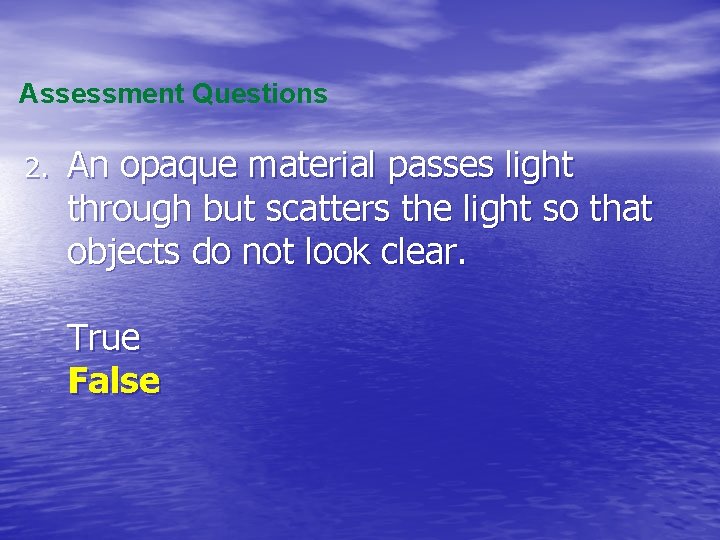 Assessment Questions

2. An opaque material passes light through but scatters the light so that objects do not look clear.

True
False